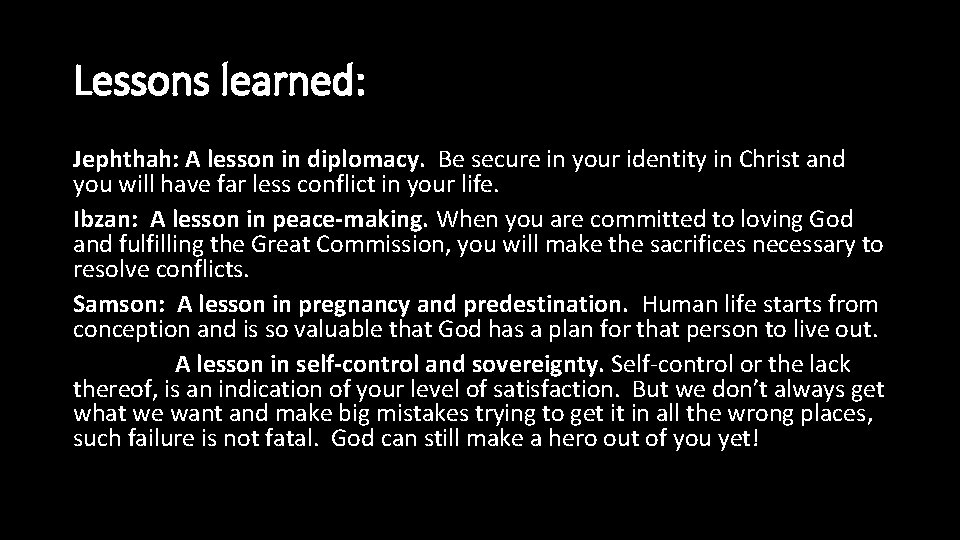 Lessons learned:

Jephthah: A lesson in diplomacy. Be secure in your identity in Christ and you will have far less conflict in your life.

Ibzan: A lesson in peace-making. When you are committed to loving God and fulfilling the Great Commission, you will make the sacrifices necessary to resolve conflicts.

Samson: A lesson in pregnancy and predestination. Human life starts from conception and is so valuable that God has a plan for that person to live out.

A lesson in self-control and sovereignty. Self-control or the lack thereof, is an indication of your level of satisfaction. But we don't always get what we want and make big mistakes trying to get it in all the wrong places, such failure is not fatal. God can still make a hero out of you yet!